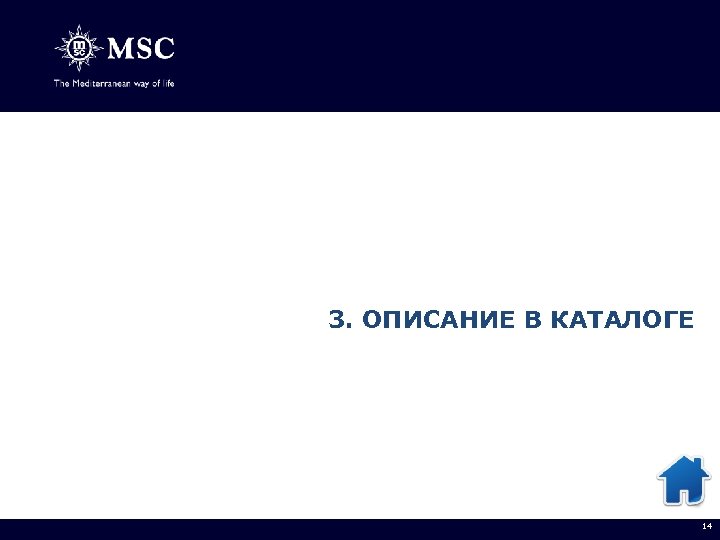 MSC
The Mediterranean way of life

3. ОПИСАНИЕ В КАТАЛОГЕ

14